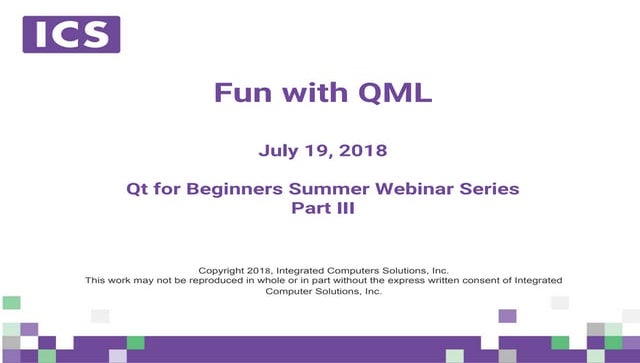 ICS

Fun with QML

July 19, 2018

Qt for Beginners Summer Webinar Series
Part III

Copyright 2018, Integrated Computers Solutions, Inc.
This work may not be reproduced in whole or in part without the express written consent of Integrated Computer Solutions, Inc.